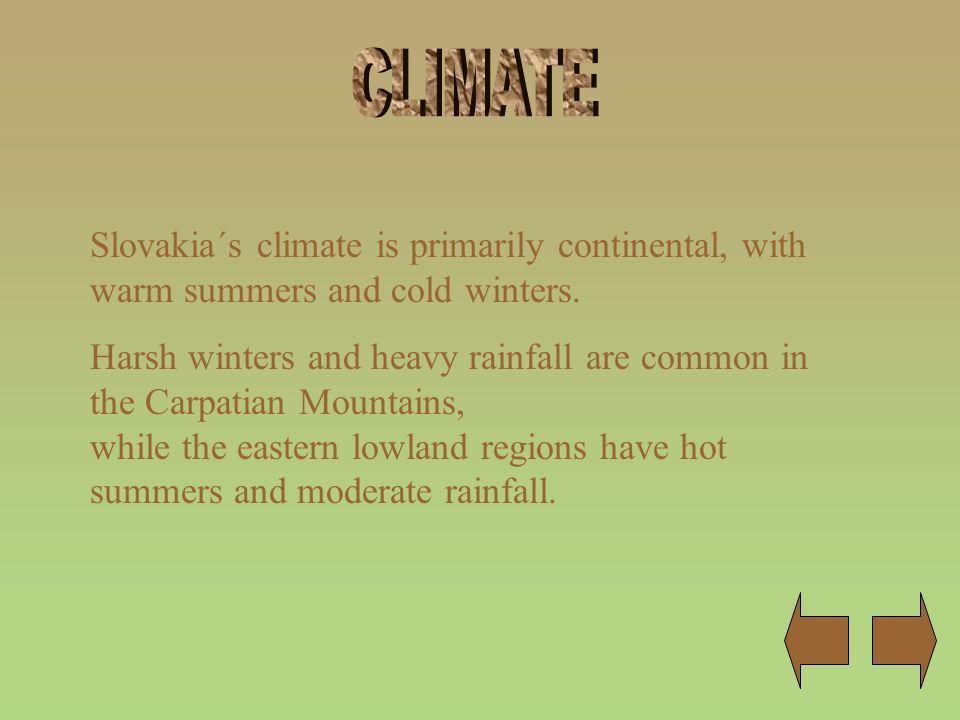 CLIMATE

Slovakia´s climate is primarily continental, with warm summers and cold winters.

Harsh winters and heavy rainfall are common in the Carpatian Mountains,
while the eastern lowland regions have hot summers and moderate rainfall.